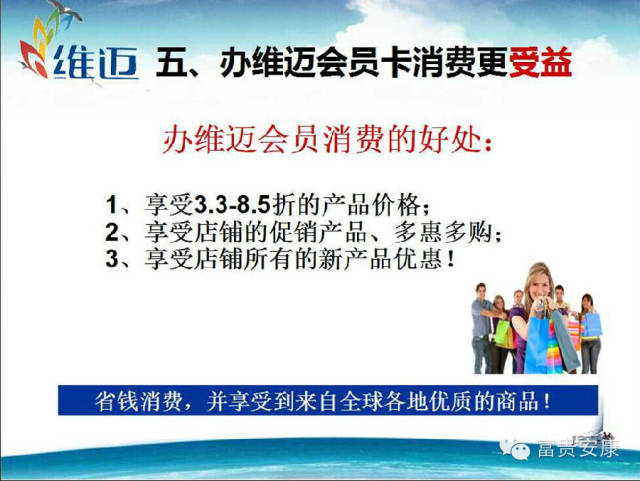 维迈 五、办维迈会员卡消费更受益

办维迈会员消费的好处：

1、享受3.3-8.5折的产品价格；
2、享受店铺的促销产品、多惠多购；
3、享受店铺所有的新产品优惠！

省钱消费，并享受到来自全球各地优质的商品！

富贵安康